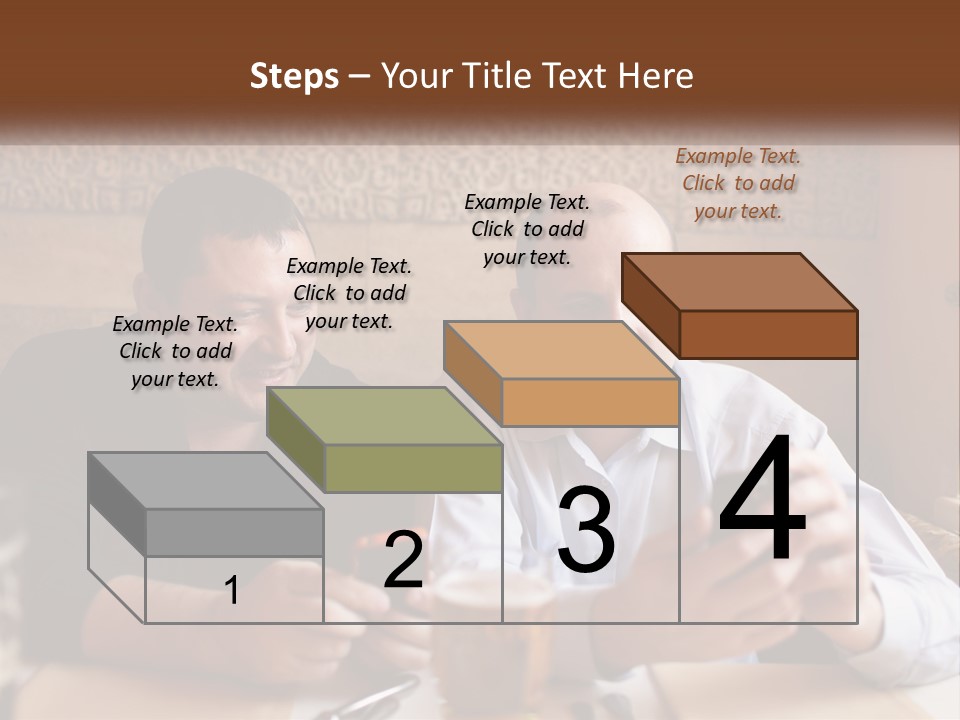 Steps – Your Title Text Here

Example Text. Click to add your text.

Example Text. Click to add your text.

Example Text. Click to add your text.

Example Text. Click to add your text.

1

2

3

4